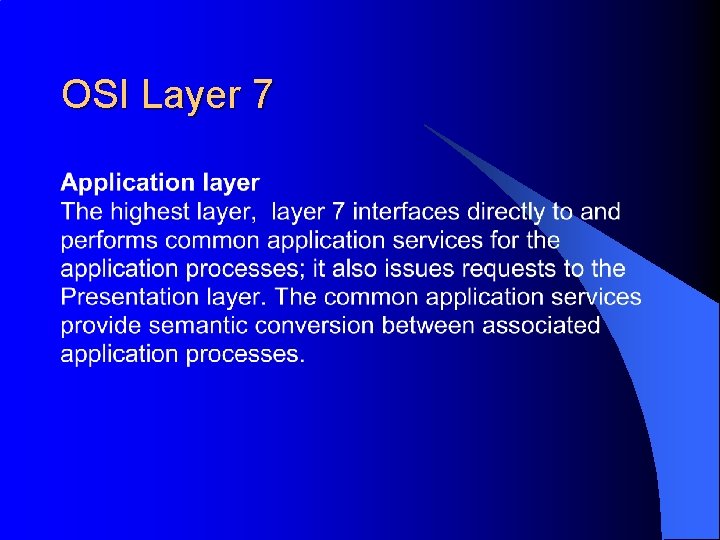 OSI Layer 7

Application layer
The highest layer, layer 7 interfaces directly to and performs common application services for the application processes; it also issues requests to the Presentation layer. The common application services provide semantic conversion between associated application processes.